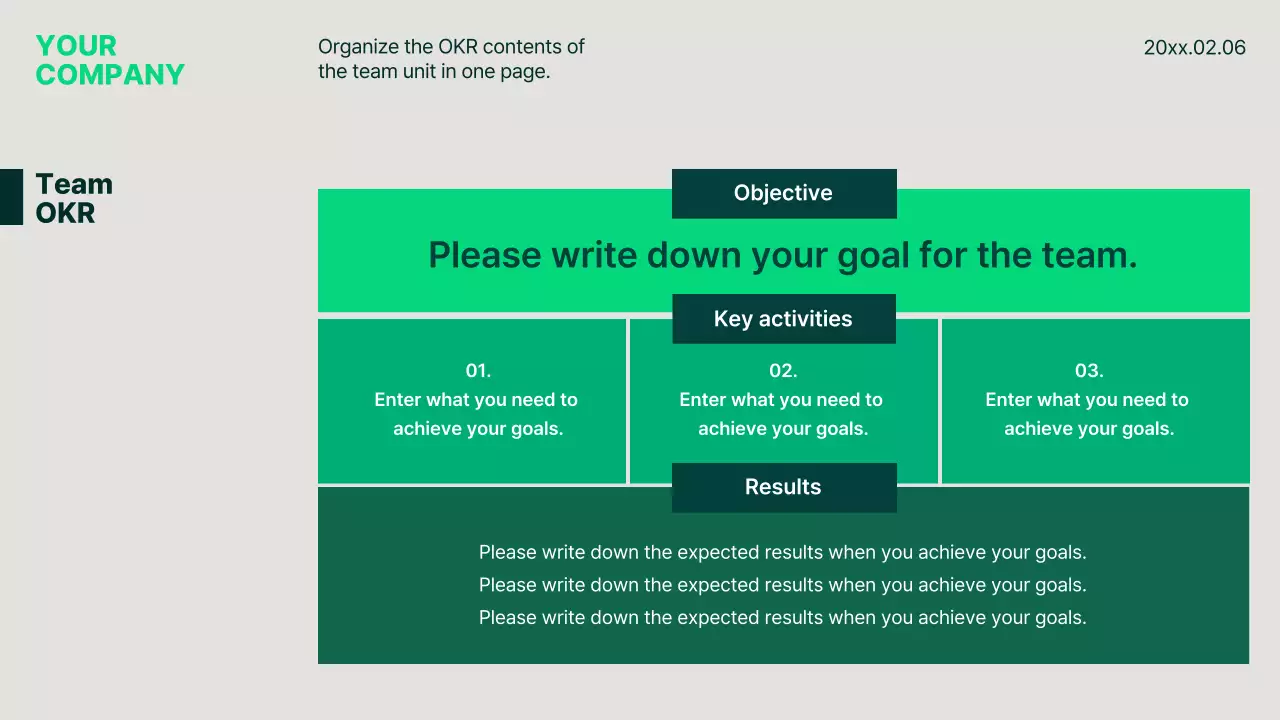 YOUR COMPANY

Organize the OKR contents of the team unit in one page.

20xx.02.06

Team OKR

Objective

Please write down your goal for the team.

Key activities

01.
Enter what you need to achieve your goals.

02.
Enter what you need to achieve your goals.

03.
Enter what you need to achieve your goals.

Results

Please write down the expected results when you achieve your goals.
Please write down the expected results when you achieve your goals.
Please write down the expected results when you achieve your goals.